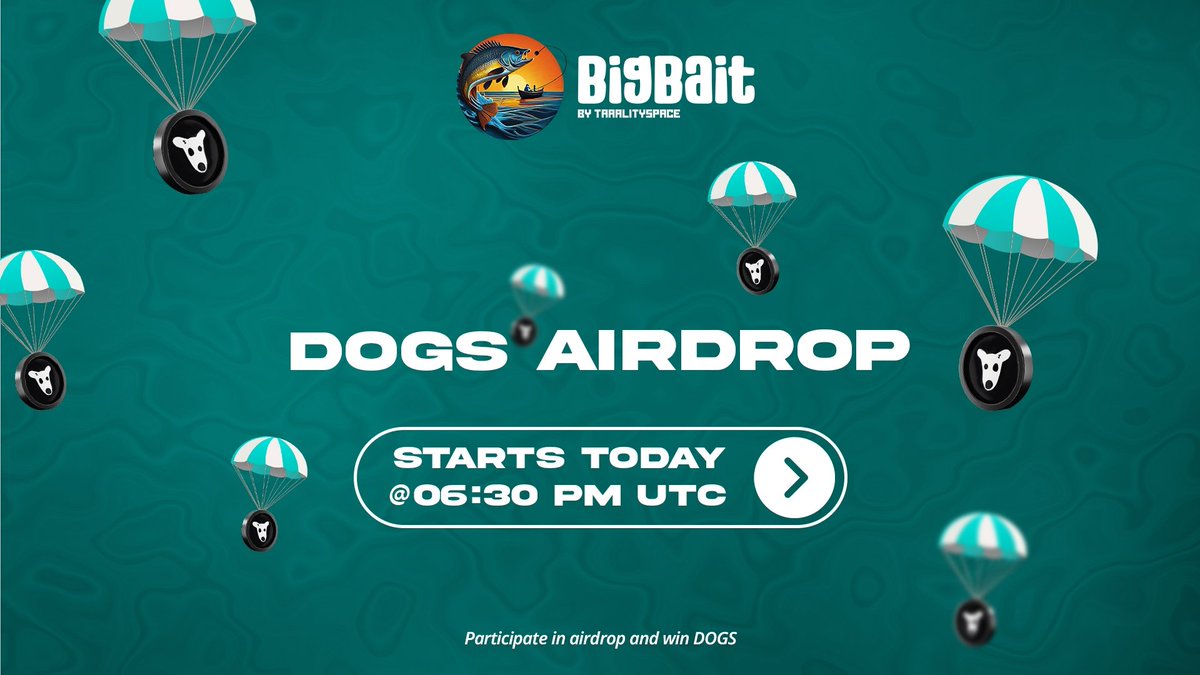 BigBait
BY TARALITYSPACE

DOGS AIRDROP

STARTS TODAY
@06:30 PM UTC

Participate in airdrop and win DOGS